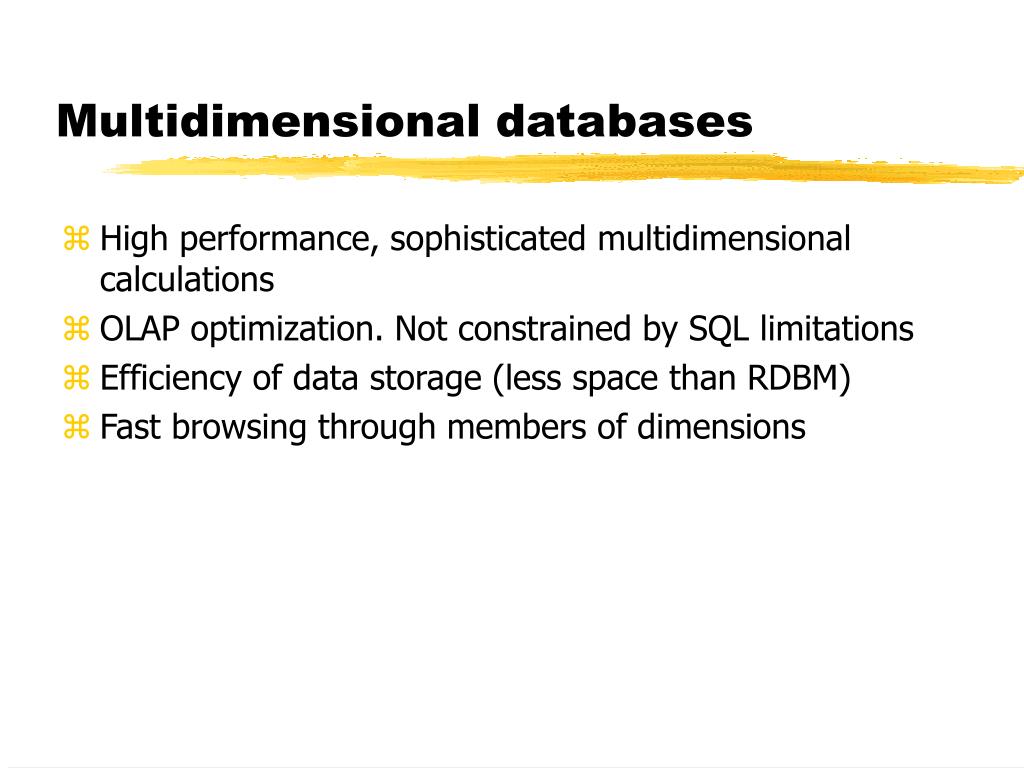 Multidimensional databases

⌘ High performance, sophisticated multidimensional calculations
⌘ OLAP optimization. Not constrained by SQL limitations
⌘ Efficiency of data storage (less space than RDBM)
⌘ Fast browsing through members of dimensions